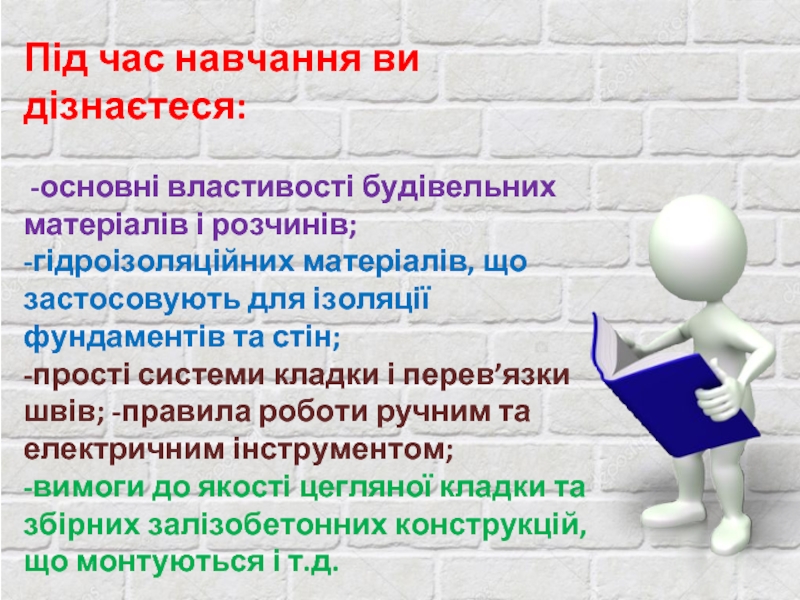 Під час навчання ви дізнаєтеся:

-основні властивості будівельних матеріалів і розчинів;
-гідроізоляційних матеріалів, що застосовують для ізоляції фундаментів та стін;
-прості системи кладки і перев’язки швів; -правила роботи ручним та електричним інструментом;
-вимоги до якості цегляної кладки та збірних залізобетонних конструкцій, що монтуються і т.д.